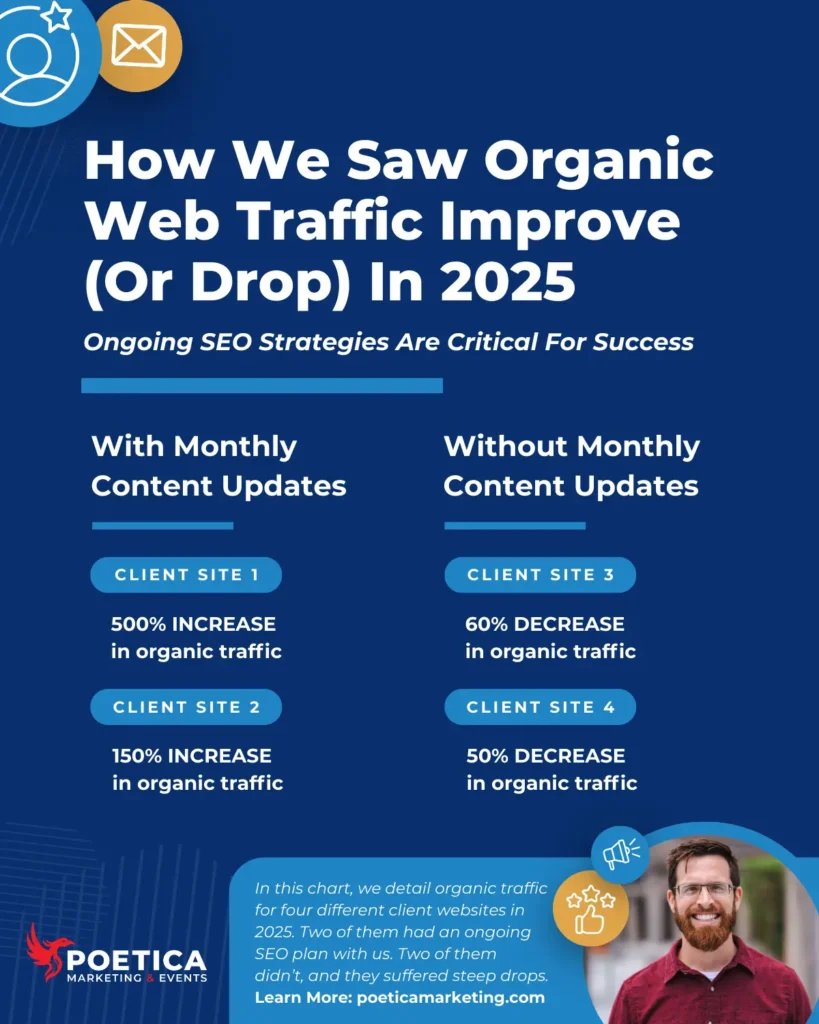 How We Saw Organic Web Traffic Improve (Or Drop) In 2025

Ongoing SEO Strategies Are Critical For Success

With Monthly Content Updates

CLIENT SITE 1

500% INCREASE in organic traffic

CLIENT SITE 2

150% INCREASE in organic traffic

Without Monthly Content Updates

CLIENT SITE 3

60% DECREASE in organic traffic

CLIENT SITE 4

50% DECREASE in organic traffic

POETICA MARKETING & EVENTS

In this chart, we detail organic traffic for four different client websites in 2025. Two of them had an ongoing SEO plan with us. Two of them didn't, and they suffered steep drops.

Learn More: poeticamarketing.com